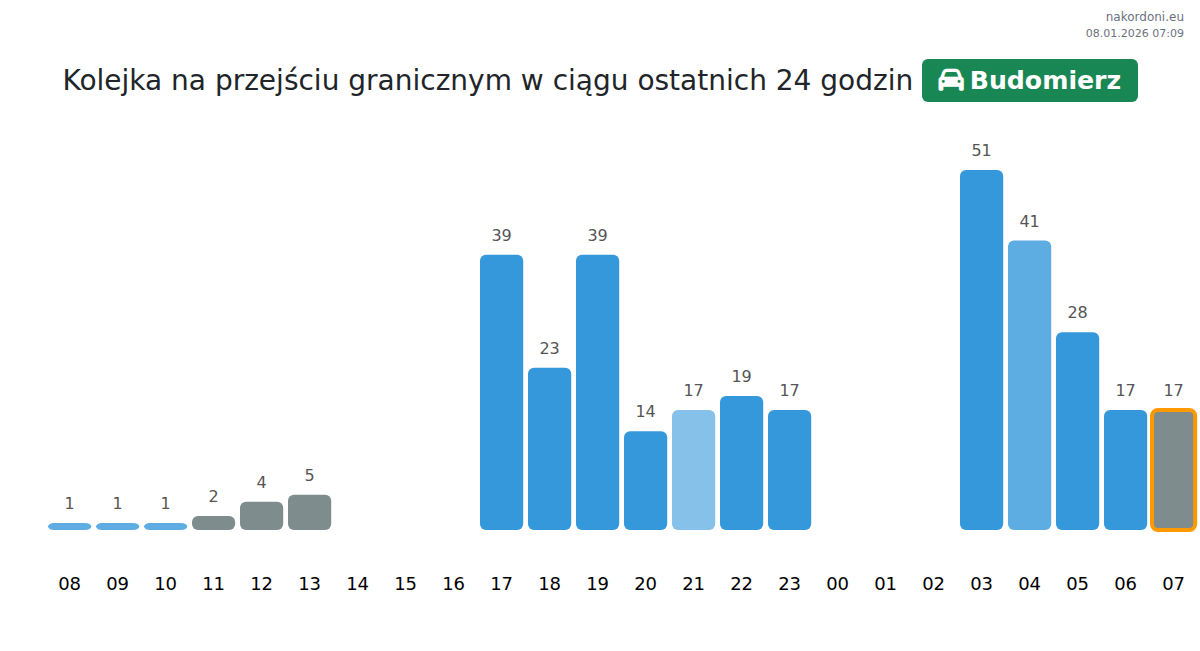 nakordoni.eu
08.01.2026 07:09

Kolejka na przejściu granicznym w ciągu ostatnich 24 godzin Budomierz

1 1 1 2 4 5 39 23 39 14 17 19 17 51 41 28 17 17

08 09 10 11 12 13 14 15 16 17 18 19 20 21 22 23 00 01 02 03 04 05 06 07